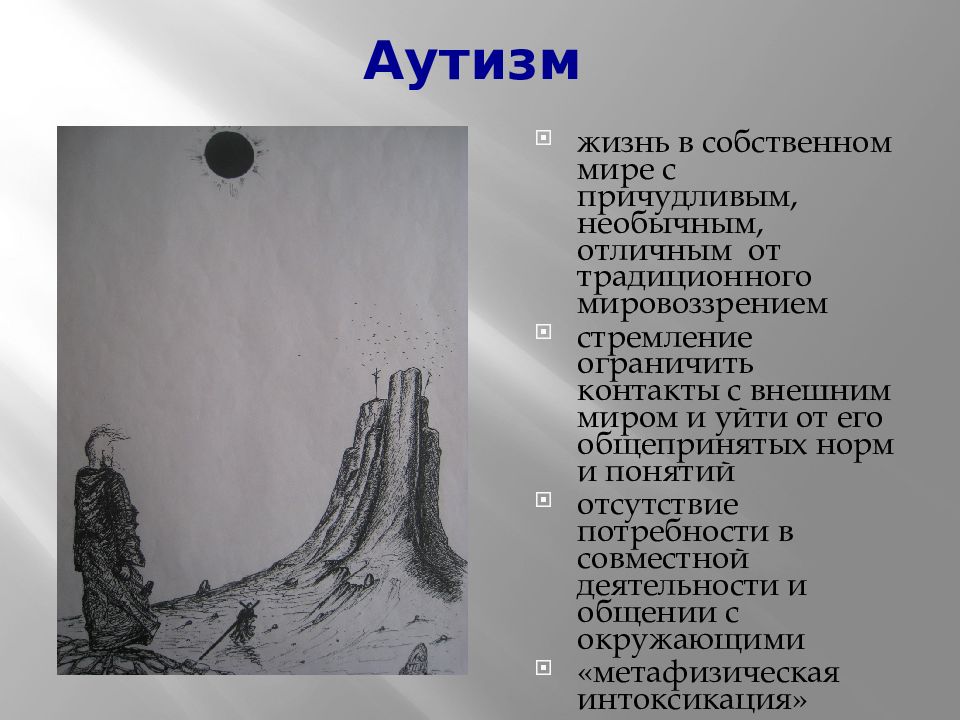 Аутизм

жизнь в собственном мире с причудливым, необычным, отличным от традиционного мировоззрением

стремление ограничить контакты с внешним миром и уйти от его общепринятых норм и понятий

отсутствие потребности в совместной деятельности и общении с окружающими

«метафизическая интоксикация»